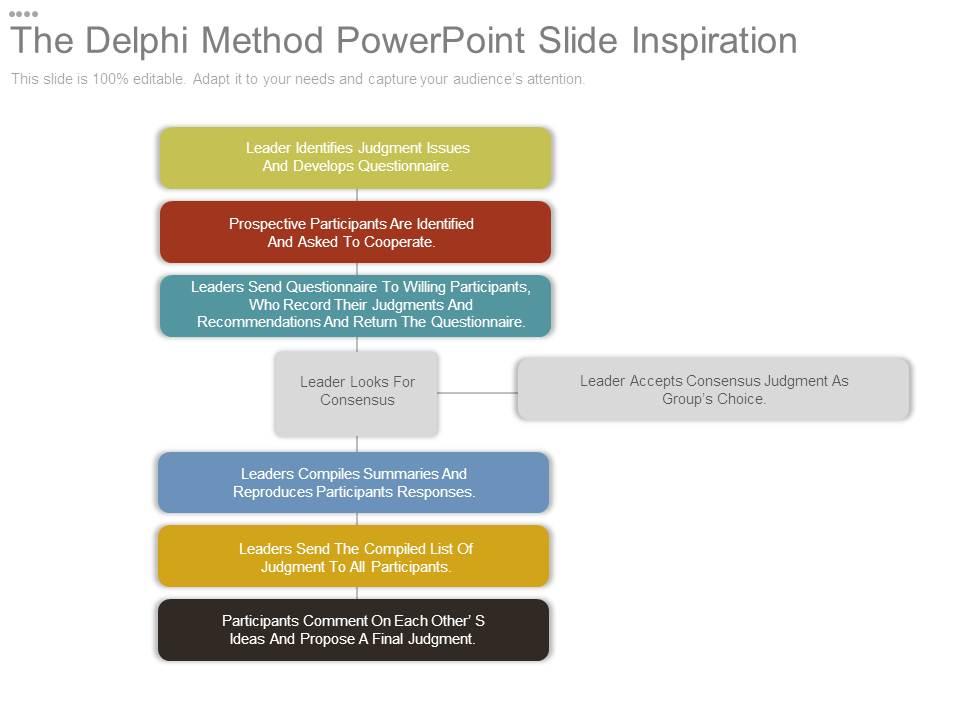 The Delphi Method PowerPoint Slide Inspiration

This slide is 100% editable. Adapt it to your needs and capture your audience's attention.

Leader Identifies Judgment Issues And Develops Questionnaire.

Prospective Participants Are Identified And Asked To Cooperate.

Leaders Send Questionnaire To Willing Participants, Who Record Their Judgments And Recommendations And Return The Questionnaire.

Leader Looks For Consensus

Leader Accepts Consensus Judgment As Group's Choice.

Leaders Compiles Summaries And Reproduces Participants Responses.

Leaders Send The Compiled List Of Judgment To All Participants.

Participants Comment On Each Other' S Ideas And Propose A Final Judgment.